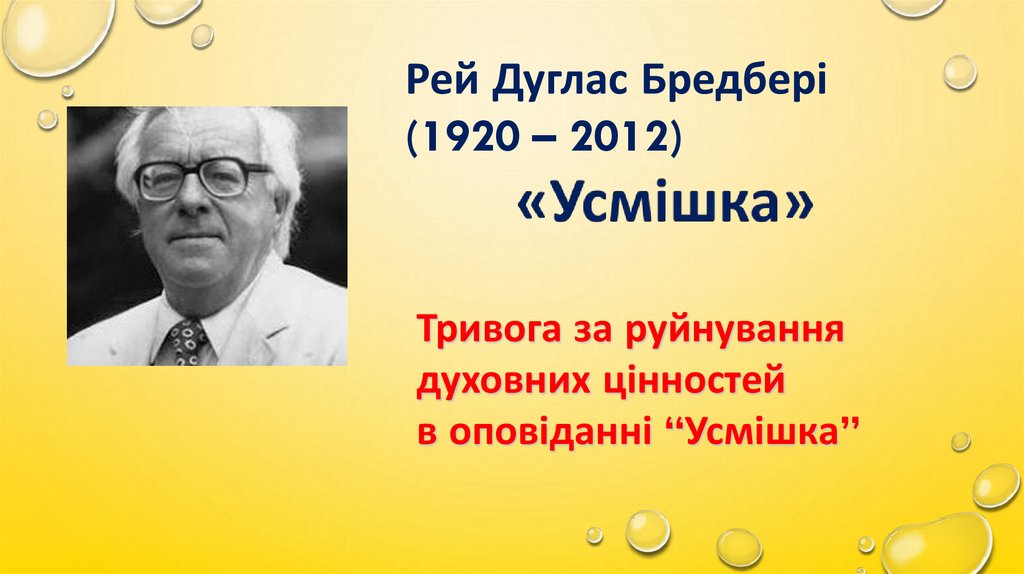 Рей Дуглас Бредбері
(1920 – 2012)
«Усмішка»

Тривога за руйнування духовних цінностей в оповіданні “Усмішка”